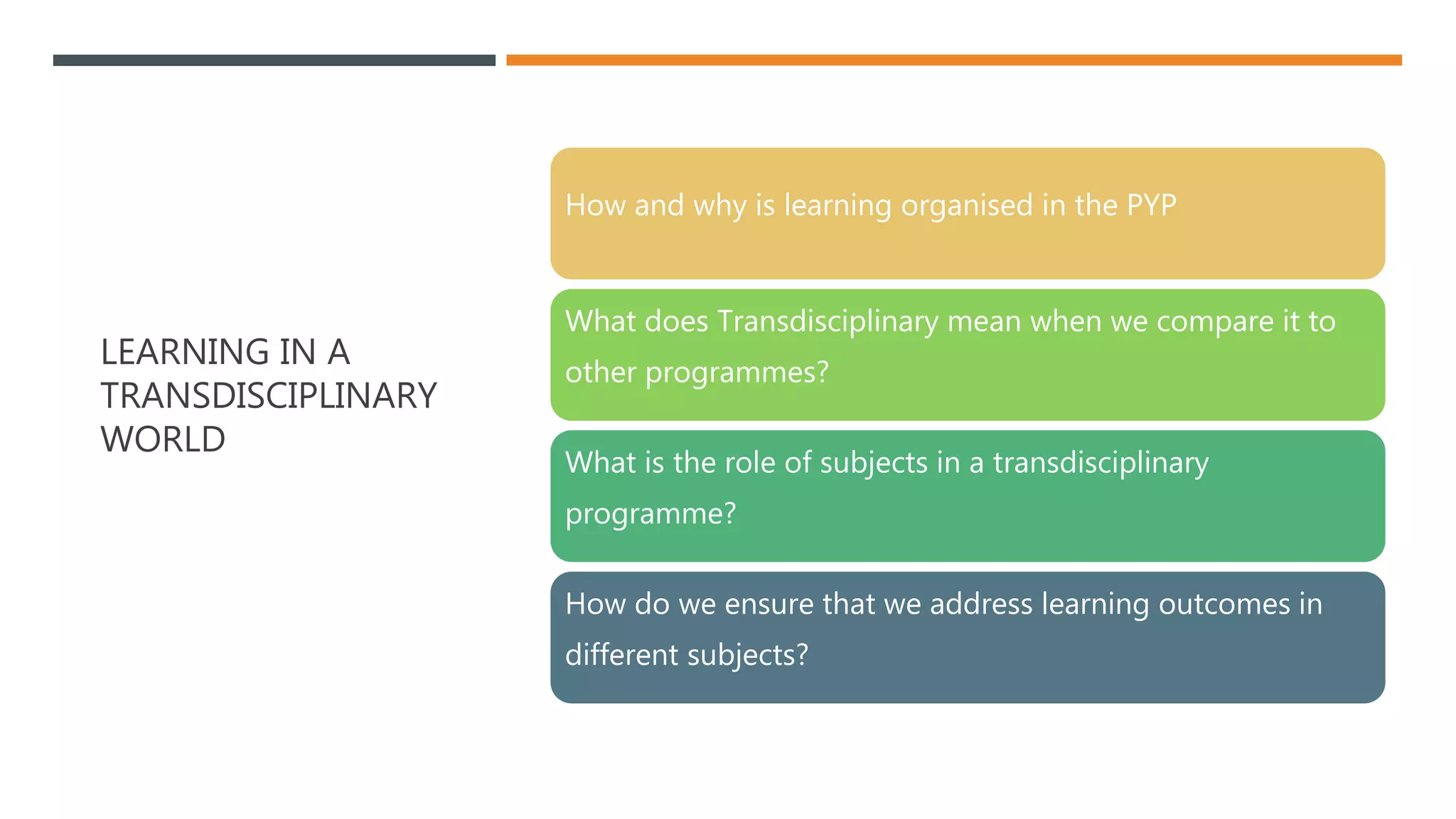 LEARNING IN A TRANSDISCIPLINARY WORLD

How and why is learning organised in the PYP

What does Transdisciplinary mean when we compare it to other programmes?

What is the role of subjects in a transdisciplinary programme?

How do we ensure that we address learning outcomes in different subjects?